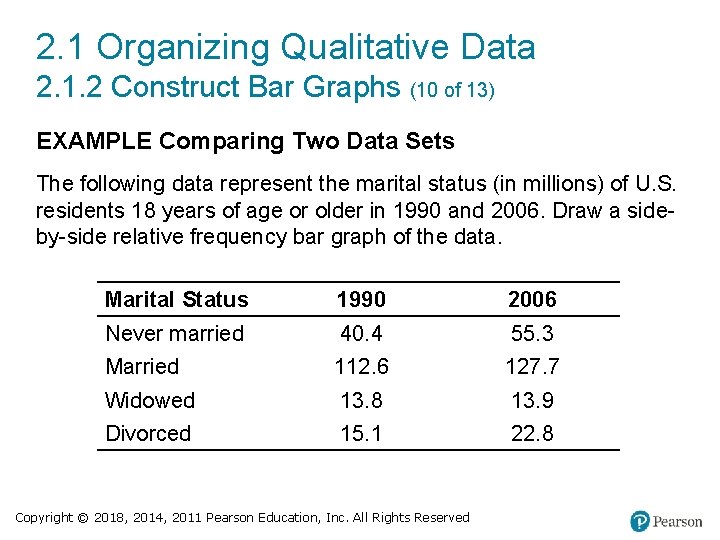 2.1 Organizing Qualitative Data
2.1.2 Construct Bar Graphs (10 of 13)

EXAMPLE Comparing Two Data Sets

The following data represent the marital status (in millions) of U.S. residents 18 years of age or older in 1990 and 2006. Draw a side-by-side relative frequency bar graph of the data.

| Marital Status | 1990 | 2006 |
|---|---|---|
| Never married | 40.4 | 55.3 |
| Married | 112.6 | 127.7 |
| Widowed | 13.8 | 13.9 |
| Divorced | 15.1 | 22.8 |

Copyright © 2018, 2014, 2011 Pearson Education, Inc. All Rights Reserved

Pearson